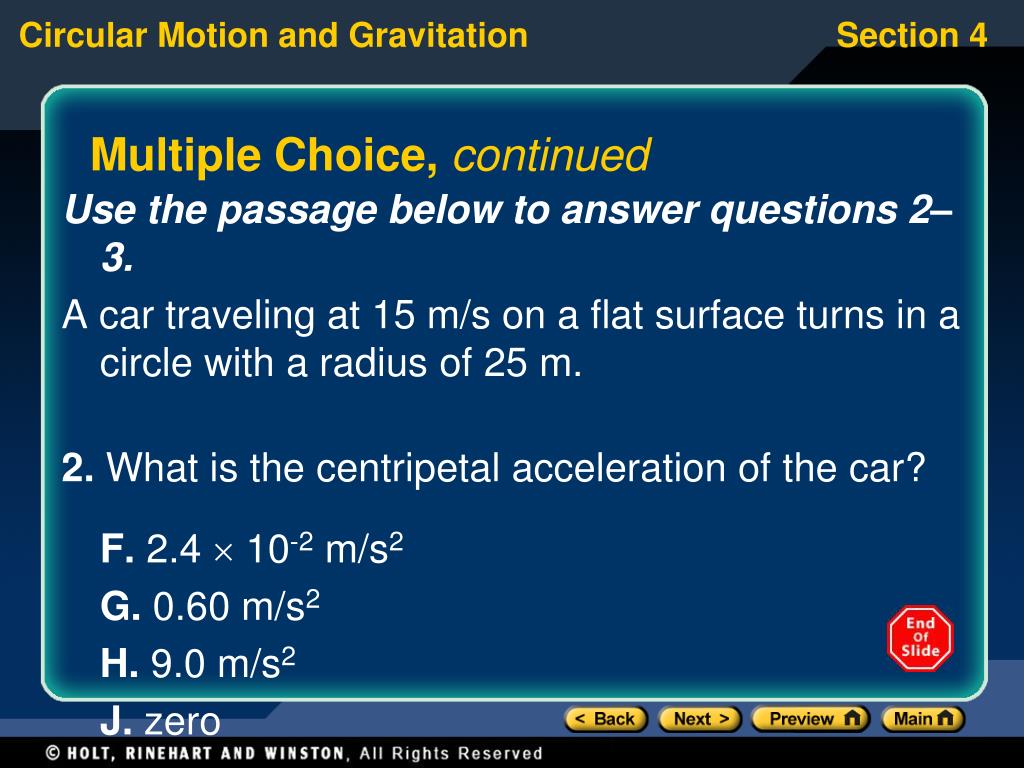 Circular Motion and Gravitation

Section 4

Multiple Choice, continued

Use the passage below to answer questions 2–3.

A car traveling at 15 m/s on a flat surface turns in a circle with a radius of 25 m.

2. What is the centripetal acceleration of the car?

F. $2.4 \times 10^{-2}$ m/s$^2$

G. 0.60 m/s$^2$

H. 9.0 m/s$^2$

J. zero

End Of Slide

< Back Next > Preview Main

© HOLT, RINEHART AND WINSTON, All Rights Reserved